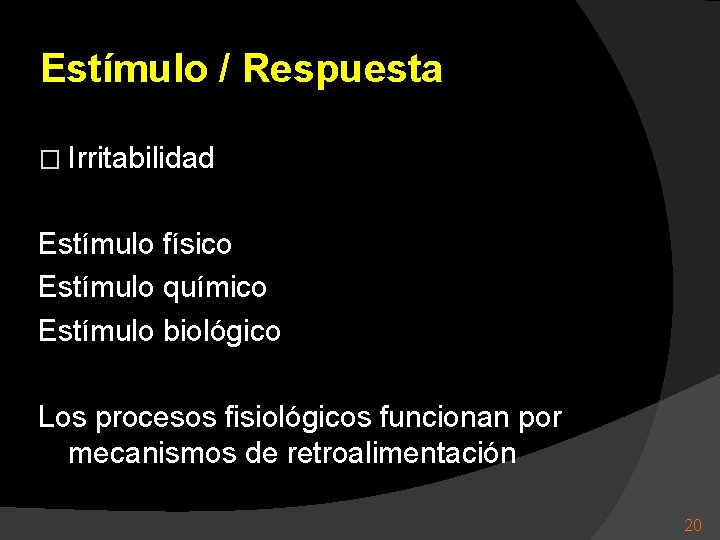 Estímulo / Respuesta

□ Irritabilidad

Estímulo físico
Estímulo químico
Estímulo biológico

Los procesos fisiológicos funcionan por mecanismos de retroalimentación

20